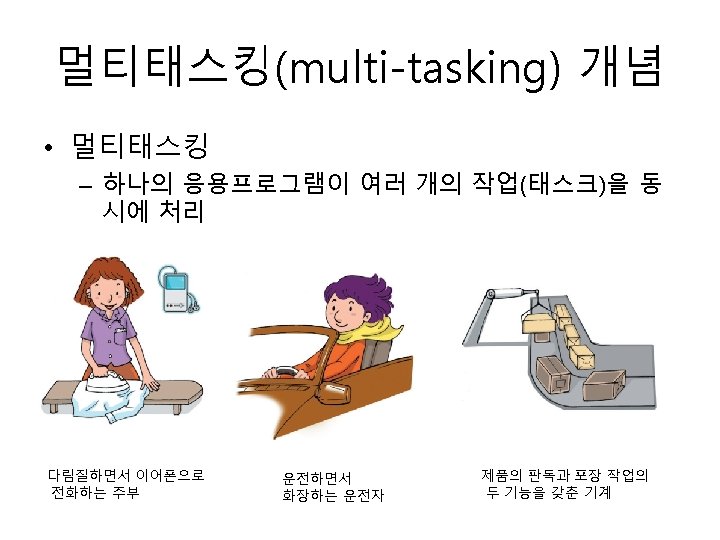 멀티태스킹(multi-tasking) 개념

• 멀티태스킹
  – 하나의 응용프로그램이 여러 개의 작업(태스크)을 동시에 처리

다림질하면서 이어폰으로 전화하는 주부

운전하면서 화장하는 운전자

제품의 판독과 포장 작업의 두 기능을 갖춘 기계